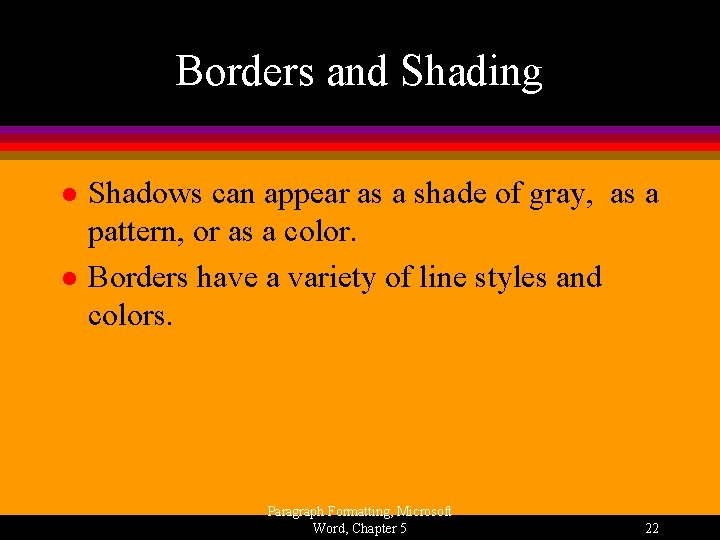 Borders and Shading

- Shadows can appear as a shade of gray,  as a pattern, or as a color.
- Borders have a variety of line styles and colors.

Paragraph Formatting, Microsoft Word, Chapter 5

22